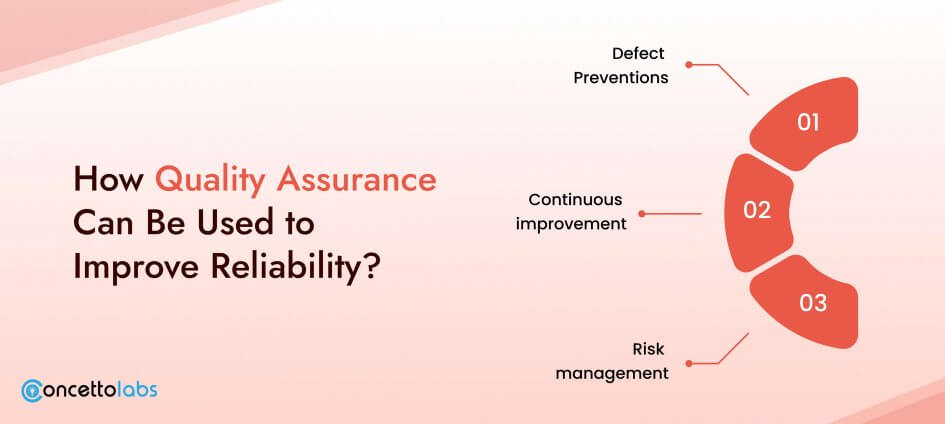 How Quality Assurance Can Be Used to Improve Reliability?

Defect Preventions

01

Continuous improvement

02

03

Risk management

concettolabs